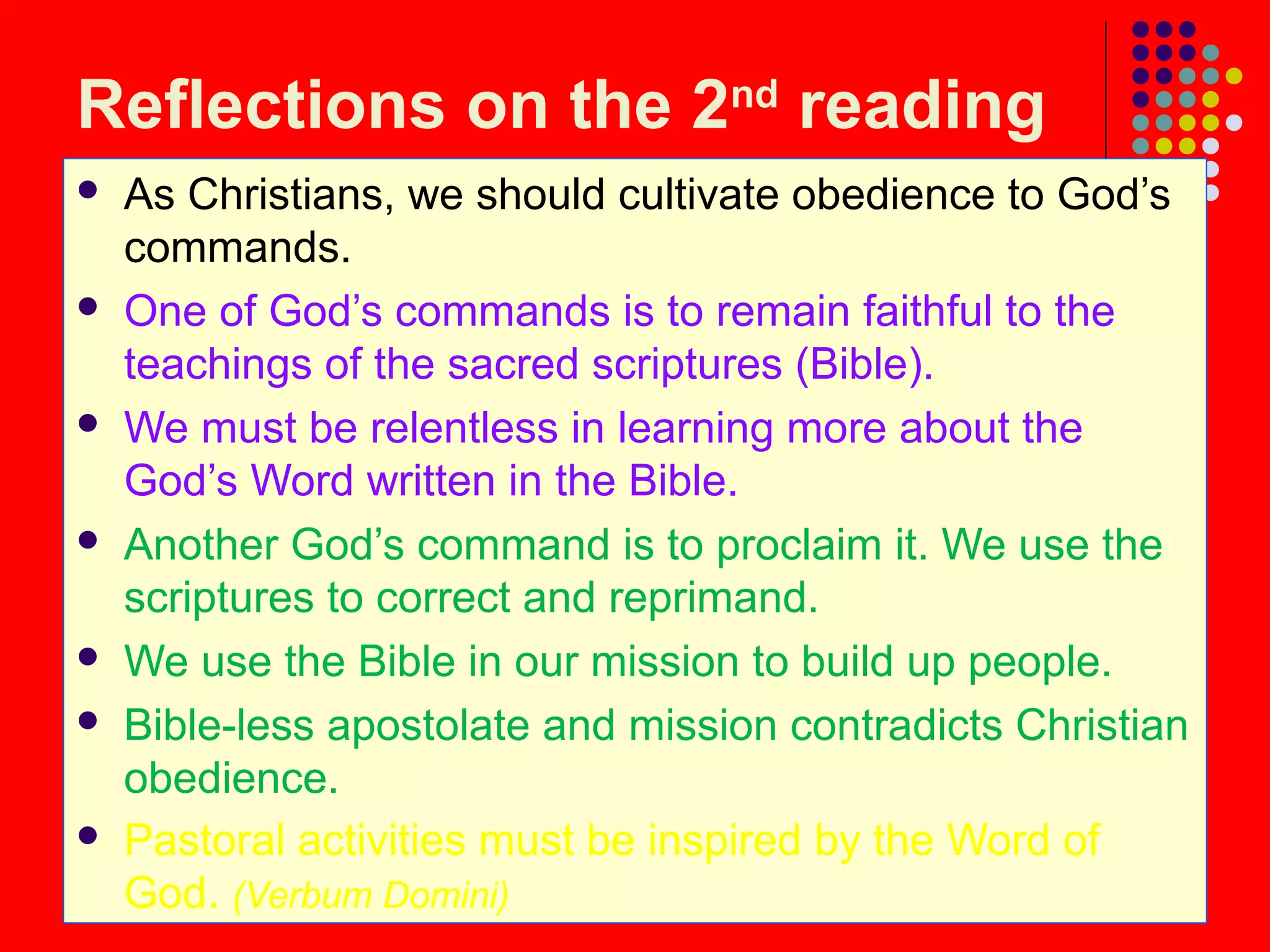 Reflections on the 2nd reading

- As Christians, we should cultivate obedience to God’s commands.
- One of God’s commands is to remain faithful to the teachings of the sacred scriptures (Bible).
- We must be relentless in learning more about the God’s Word written in the Bible.
- Another God’s command is to proclaim it. We use the scriptures to correct and reprimand.
- We use the Bible in our mission to build up people.
- Bible-less apostolate and mission contradicts Christian obedience.
- Pastoral activities must be inspired by the Word of God. (Verbum Domini)